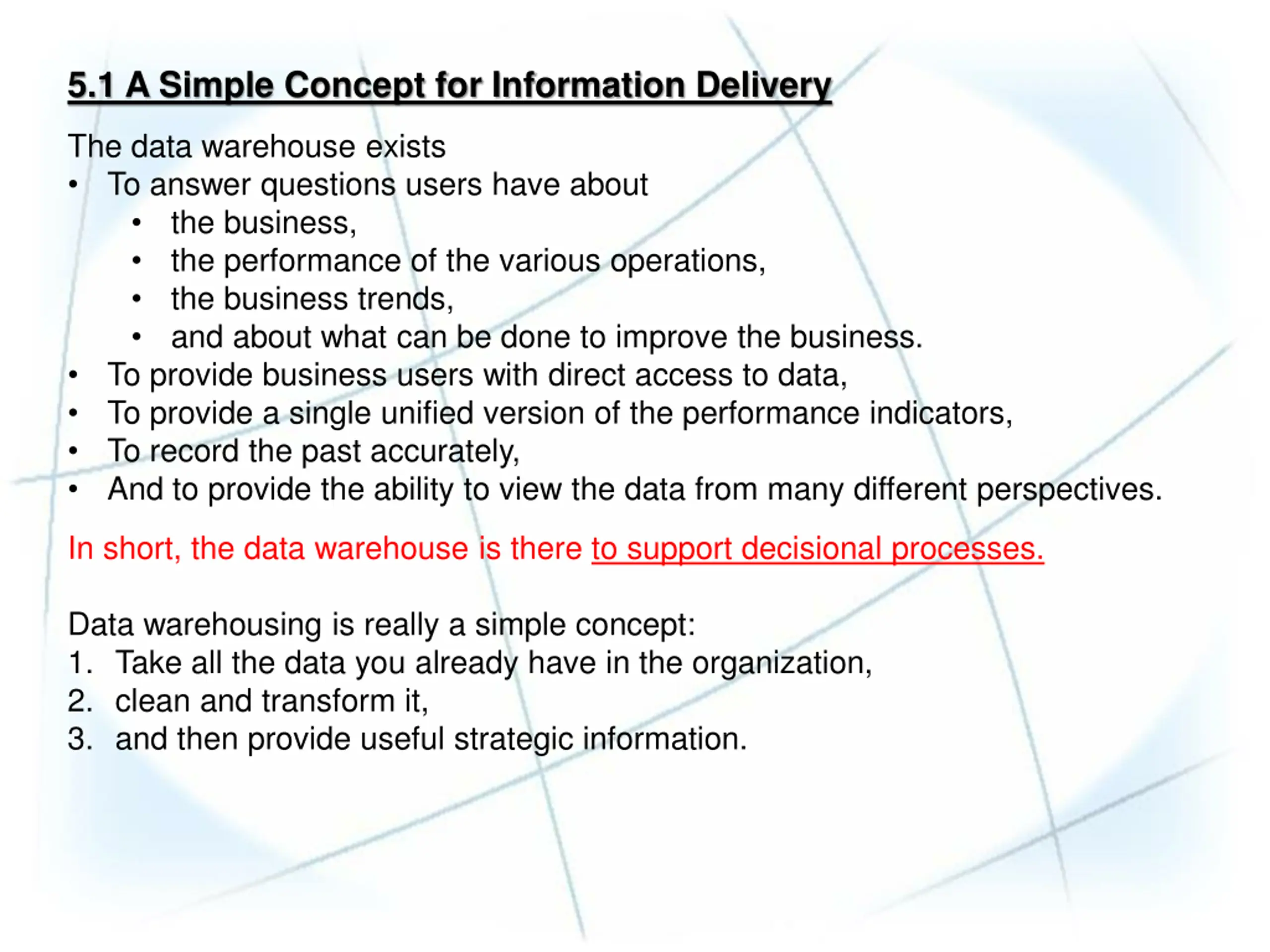 5.1 A Simple Concept for Information Delivery

The data warehouse exists
• To answer questions users have about
  • the business,
  • the performance of the various operations,
  • the business trends,
  • and about what can be done to improve the business.
• To provide business users with direct access to data,
• To provide a single unified version of the performance indicators,
• To record the past accurately,
• And to provide the ability to view the data from many different perspectives.

In short, the data warehouse is there to support decisional processes.

Data warehousing is really a simple concept:
1. Take all the data you already have in the organization,
2. clean and transform it,
3. and then provide useful strategic information.